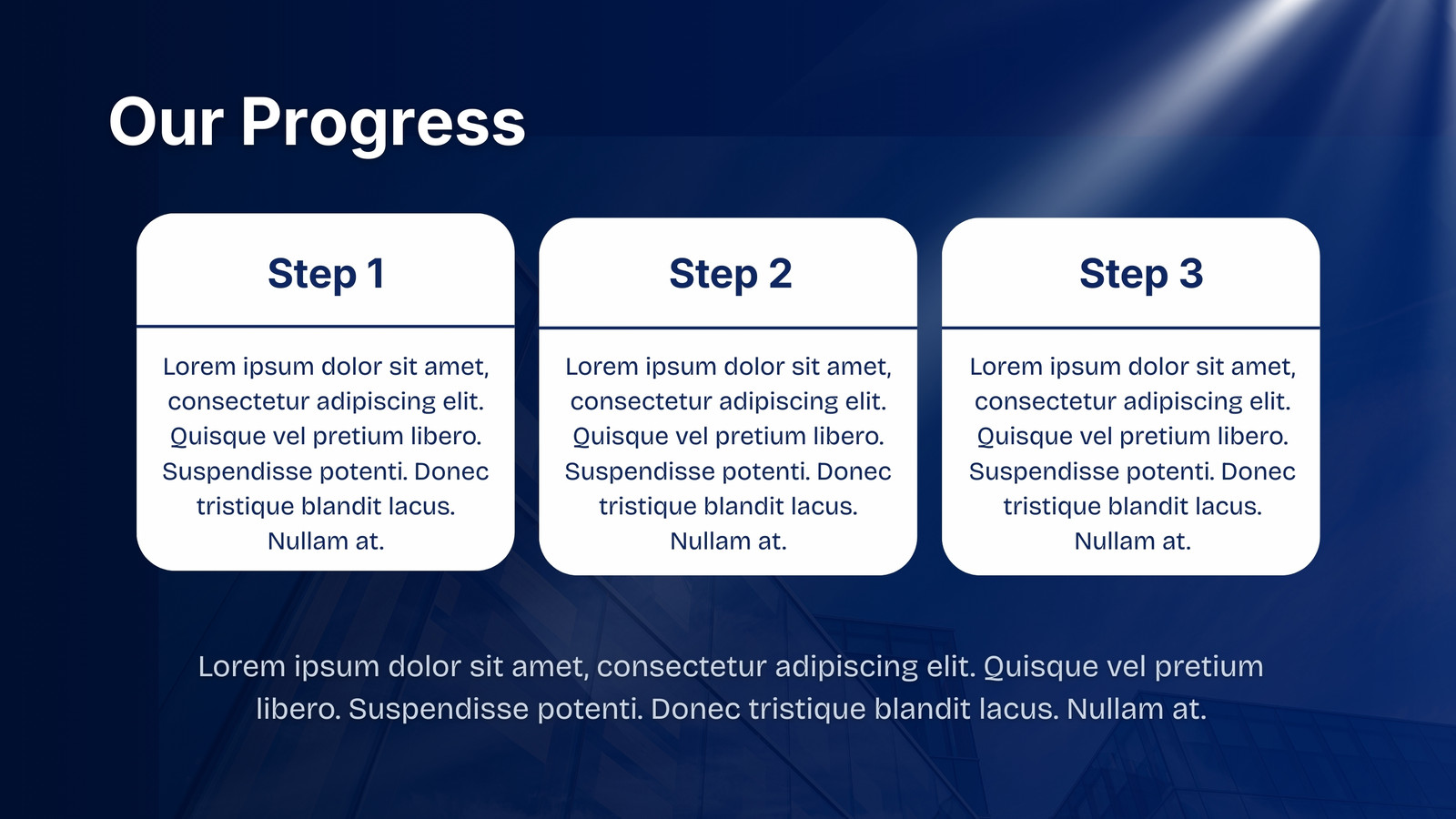 Our Progress

Step 1

Lorem ipsum dolor sit amet, consectetur adipiscing elit. Quisque vel pretium libero. Suspendisse potenti. Donec tristique blandit lacus. Nullam at.

Step 2

Lorem ipsum dolor sit amet, consectetur adipiscing elit. Quisque vel pretium libero. Suspendisse potenti. Donec tristique blandit lacus. Nullam at.

Step 3

Lorem ipsum dolor sit amet, consectetur adipiscing elit. Quisque vel pretium libero. Suspendisse potenti. Donec tristique blandit lacus. Nullam at.

Lorem ipsum dolor sit amet, consectetur adipiscing elit. Quisque vel pretium libero. Suspendisse potenti. Donec tristique blandit lacus. Nullam at.